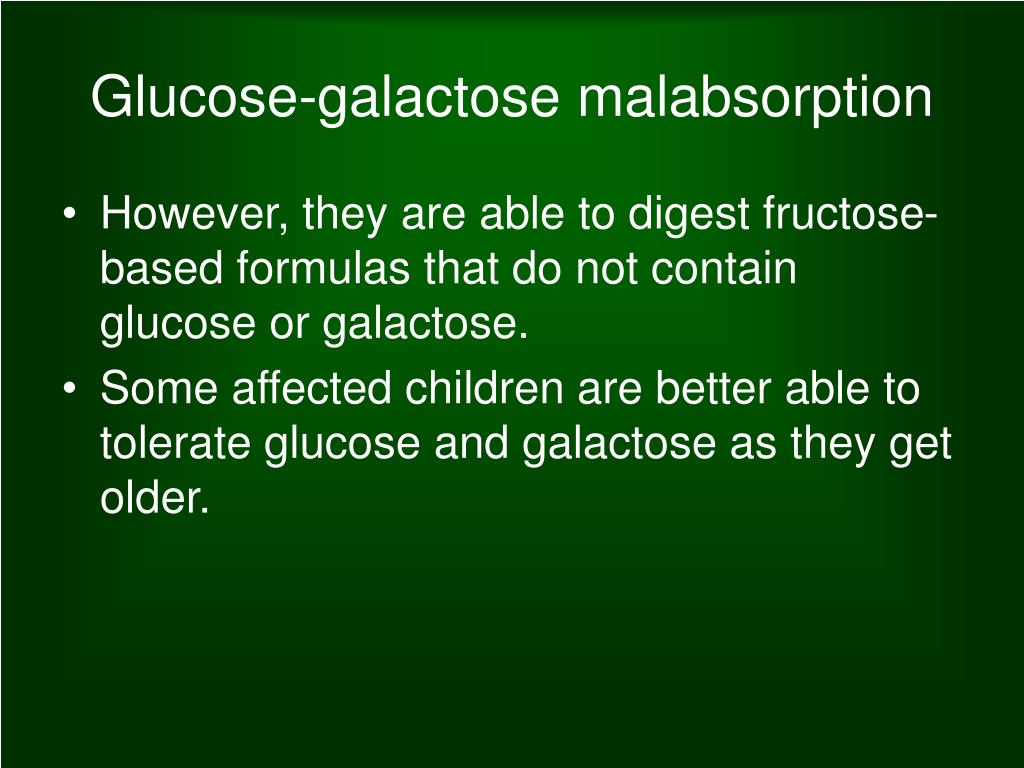 Glucose-galactose malabsorption

• However, they are able to digest fructose-based formulas that do not contain glucose or galactose.
• Some affected children are better able to tolerate glucose and galactose as they get older.